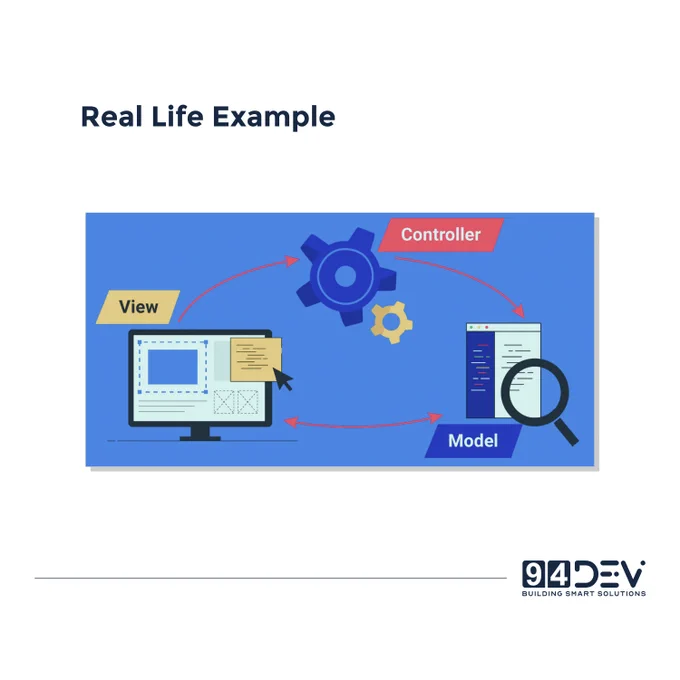 Real Life Example

Controller

View

Model

94DEV
BUILDING SMART SOLUTIONS